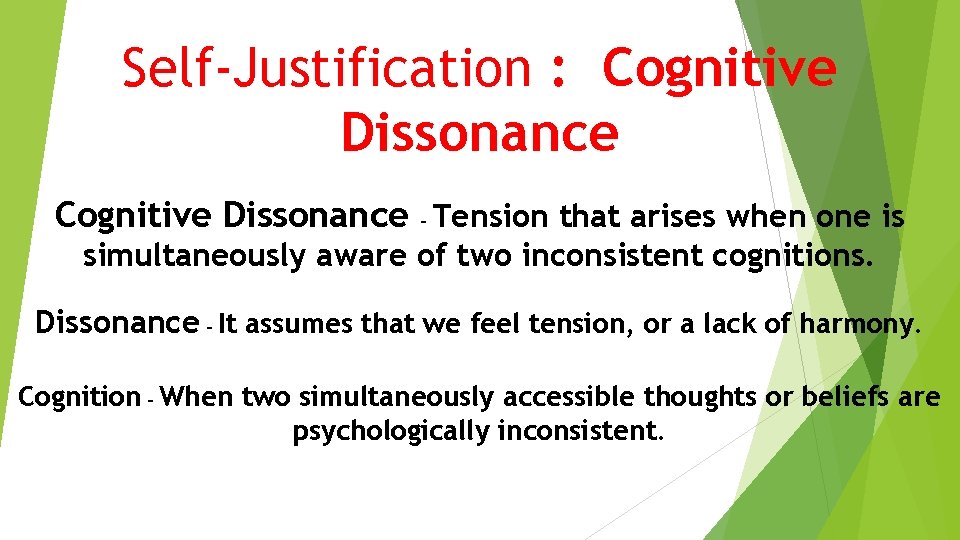 Self-Justification : Cognitive Dissonance

Cognitive Dissonance - Tension that arises when one is simultaneously aware of two inconsistent cognitions.

Dissonance - It assumes that we feel tension, or a lack of harmony.

Cognition - When two simultaneously accessible thoughts or beliefs are psychologically inconsistent.